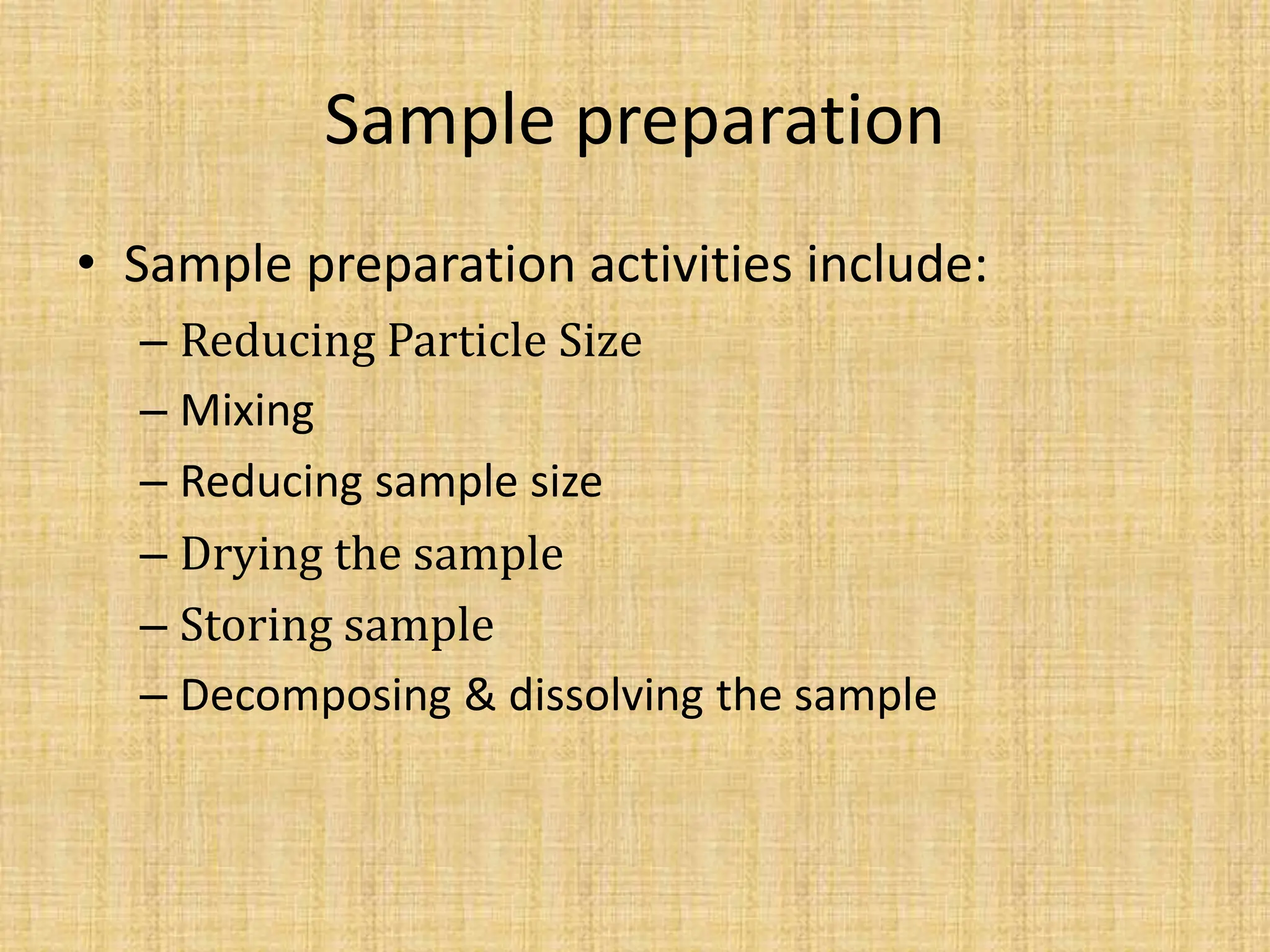 Sample preparation

• Sample preparation activities include:
– Reducing Particle Size
– Mixing
– Reducing sample size
– Drying the sample
– Storing sample
– Decomposing & dissolving the sample